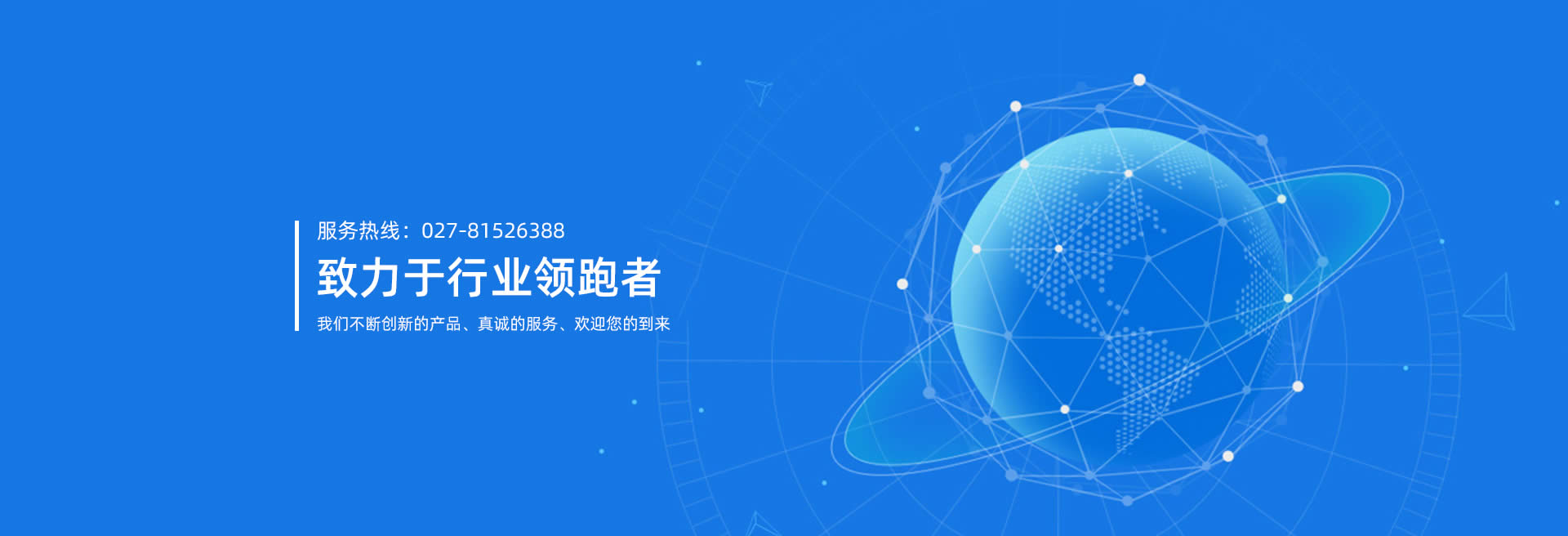 服务热线：027-81526388

致力于行业领跑者

我们不断创新的产品、真诚的服务、欢迎您的到来